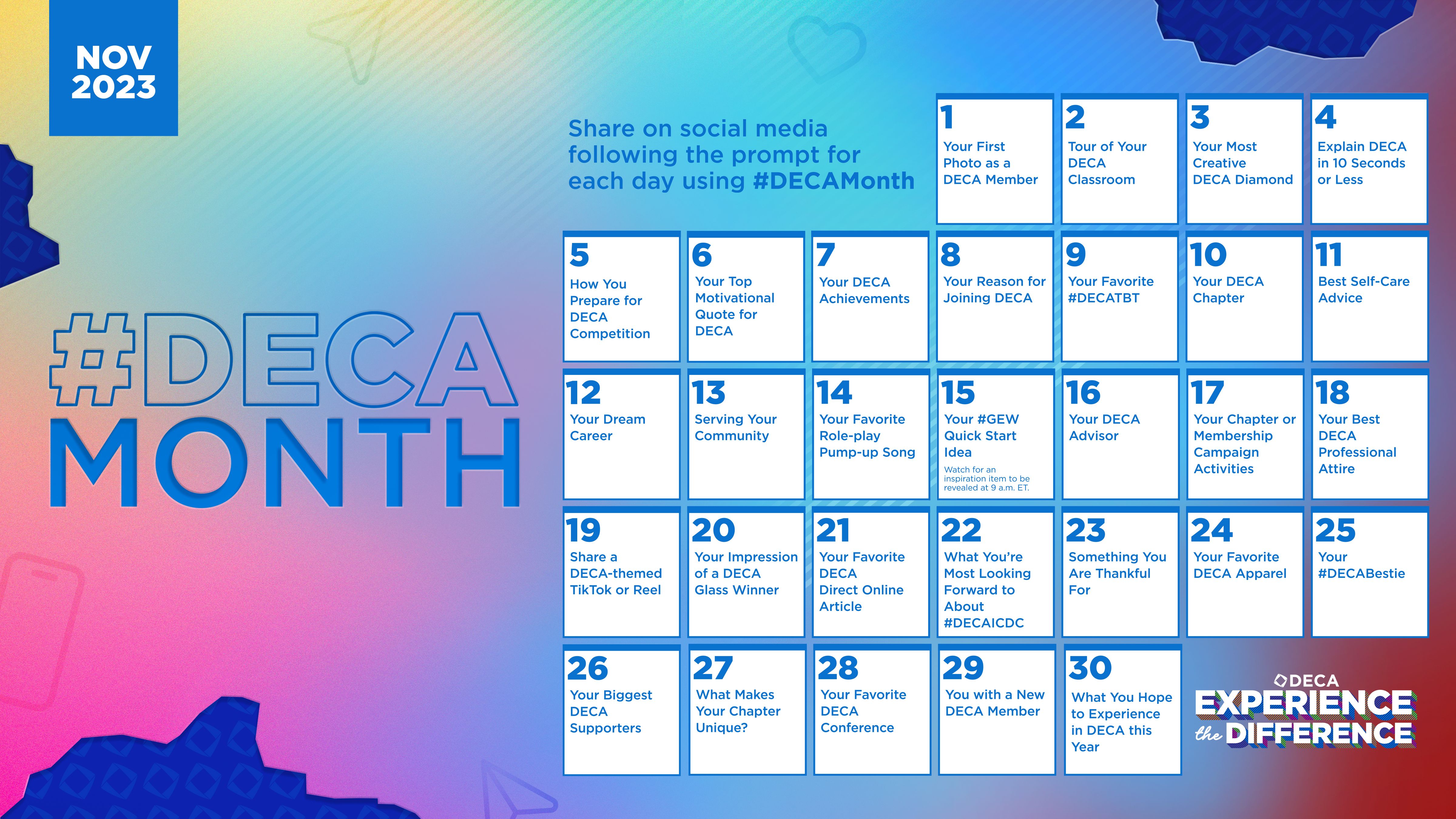 NOV 2023

#DECA MONTH

Share on social media following the prompt for each day using #DECAMonth

1 Your First Photo as a DECA Member

2 Tour of Your DECA Classroom

3 Your Most Creative DECA Diamond

4 Explain DECA in 10 Seconds or Less

5 How You Prepare for DECA Competition

6 Your Top Motivational Quote for DECA

7 Your DECA Achievements

8 Your Reason for Joining DECA

9 Your Favorite #DECATBT

10 Your DECA Chapter

11 Best Self-Care Advice

12 Your Dream Career

13 Serving Your Community

14 Your Favorite Role-play Pump-up Song

15 Your #GEW Quick Start Idea
Watch for an inspiration item to be revealed at 9 a.m. ET.

16 Your DECA Advisor

17 Your Chapter or Membership Campaign Activities

18 Your Best DECA Professional Attire

19 Share a DECA-themed TikTok or Reel

20 Your Impression of a DECA Glass Winner

21 Your Favorite DECA Direct Online Article

22 What You're Most Looking Forward to About #DECAICDC

23 Something You Are Thankful For

24 Your Favorite DECA Apparel

25 Your #DECABestie

26 Your Biggest DECA Supporters

27 What Makes Your Chapter Unique?

28 Your Favorite DECA Conference

29 You with a New DECA Member

30 What You Hope to Experience in DECA this Year

DECA
EXPERIENCE the DIFFERENCE